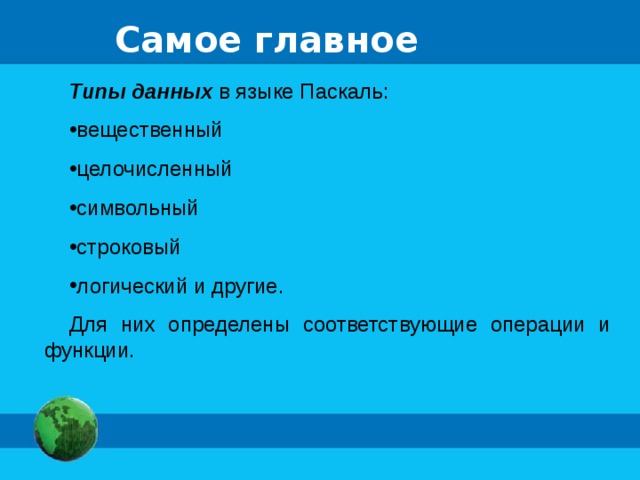 Самое главное

Типы данных в языке Паскаль:

•вещественный

•целочисленный

•символьный

•строковый

•логический и другие.

Для них определены соответствующие операции и функции.